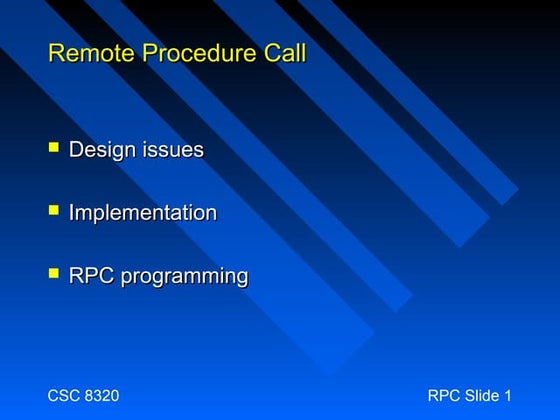 Remote Procedure Call

- Design issues
- Implementation
- RPC programming

CSC 8320

RPC Slide 1